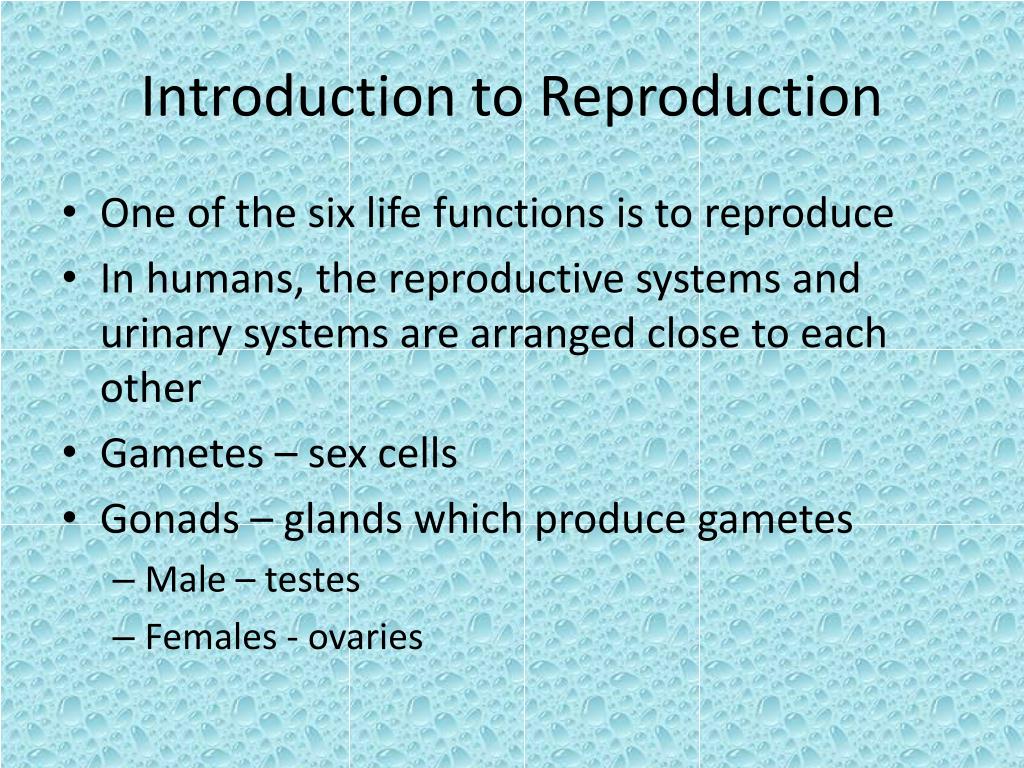 Introduction to Reproduction

• One of the six life functions is to reproduce
• In humans, the reproductive systems and urinary systems are arranged close to each other
• Gametes – sex cells
• Gonads – glands which produce gametes
– Male – testes
– Females - ovaries